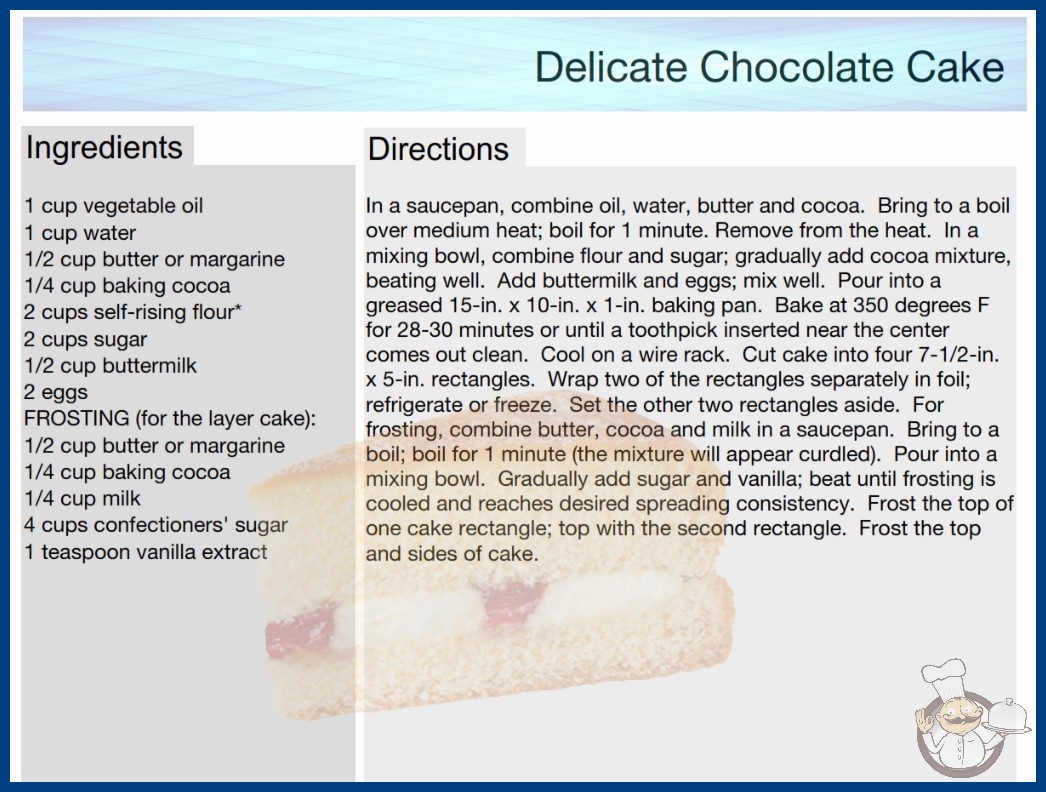 Delicate Chocolate Cake

Ingredients

1 cup vegetable oil
1 cup water
1/2 cup butter or margarine
1/4 cup baking cocoa
2 cups self-rising flour*
2 cups sugar
1/2 cup buttermilk
2 eggs
FROSTING (for the layer cake):
1/2 cup butter or margarine
1/4 cup baking cocoa
1/4 cup milk
4 cups confectioners' sugar
1 teaspoon vanilla extract

Directions

In a saucepan, combine oil, water, butter and cocoa. Bring to a boil over medium heat; boil for 1 minute. Remove from the heat. In a mixing bowl, combine flour and sugar; gradually add cocoa mixture, beating well. Add buttermilk and eggs; mix well. Pour into a greased 15-in. x 10-in. x 1-in. baking pan. Bake at 350 degrees F for 28-30 minutes or until a toothpick inserted near the center comes out clean. Cool on a wire rack. Cut cake into four 7-1/2-in. x 5-in. rectangles. Wrap two of the rectangles separately in foil; refrigerate or freeze. Set the other two rectangles aside. For frosting, combine butter, cocoa and milk in a saucepan. Bring to a boil; boil for 1 minute (the mixture will appear curdled). Pour into a mixing bowl. Gradually add sugar and vanilla; beat until frosting is cooled and reaches desired spreading consistency. Frost the top of one cake rectangle; top with the second rectangle. Frost the top and sides of cake.